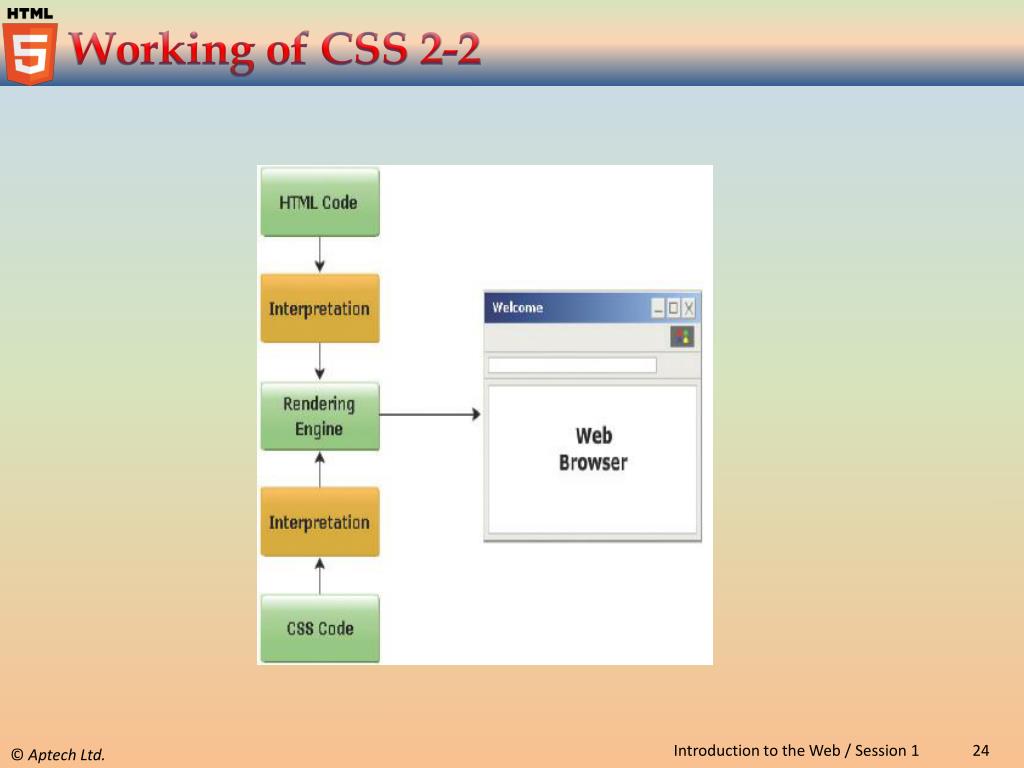 HTML 5

Working of CSS 2-2

HTML Code

Interpretation

Rendering Engine

Interpretation

CSS Code

Welcome

Web Browser

© Aptech Ltd.

Introduction to the Web / Session 1

24